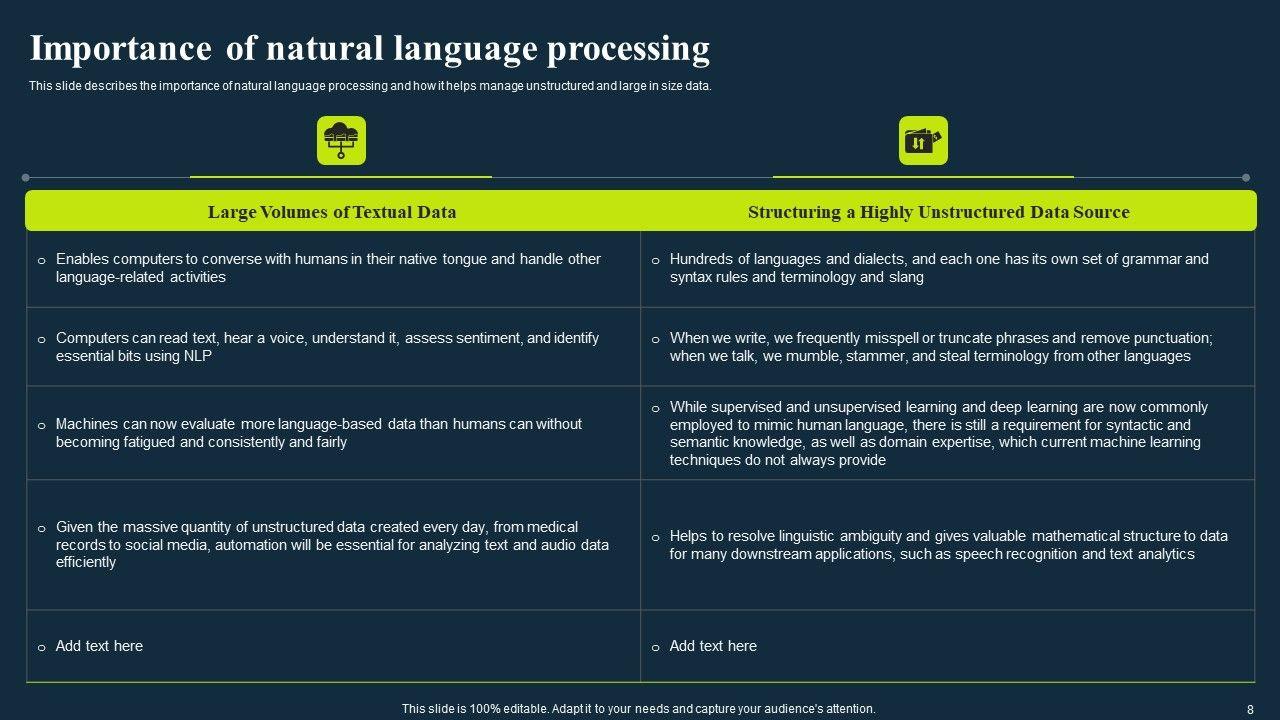 Importance of natural language processing

This slide describes the importance of natural language processing and how it helps manage unstructured and large in size data.

| Large Volumes of Textual Data | Structuring a Highly Unstructured Data Source |
|---|---|
| o Enables computers to converse with humans in their native tongue and handle other language-related activities | o Hundreds of languages and dialects, and each one has its own set of grammar and syntax rules and terminology and slang |
| o Computers can read text, hear a voice, understand it, assess sentiment, and identify essential bits using NLP | o When we write, we frequently misspell or truncate phrases and remove punctuation; when we talk, we mumble, stammer, and steal terminology from other languages |
| o Machines can now evaluate more language-based data than humans can without becoming fatigued and consistently and fairly | o While supervised and unsupervised learning and deep learning are now commonly employed to mimic human language, there is still a requirement for syntactic and semantic knowledge, as well as domain expertise, which current machine learning techniques do not always provide |
| o Given the massive quantity of unstructured data created every day, from medical records to social media, automation will be essential for analyzing text and audio data efficiently | o Helps to resolve linguistic ambiguity and gives valuable mathematical structure to data for many downstream applications, such as speech recognition and text analytics |
| o Add text here | o Add text here |

This slide is 100% editable. Adapt it to your needs and capture your audience's attention.

8